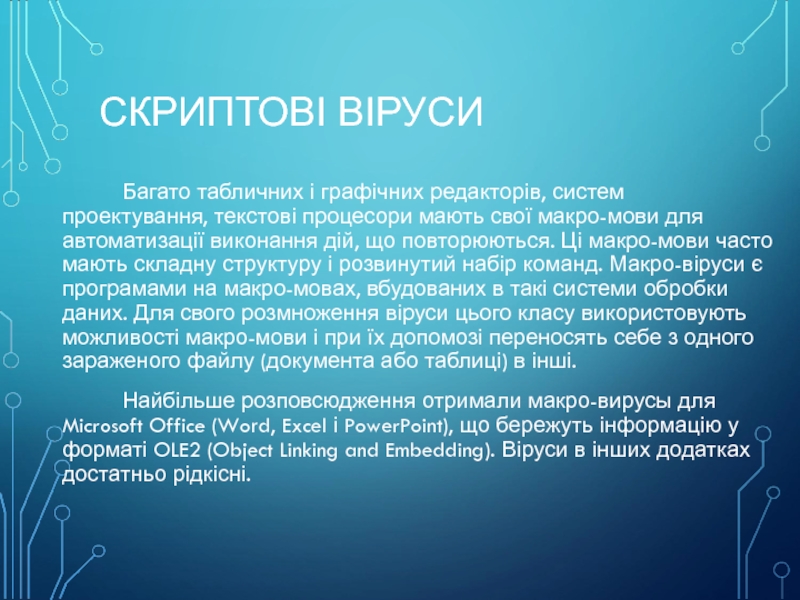 СКРИПТОВІ ВІРУСИ

Багато табличних і графічних редакторів, систем проектування, текстові процесори мають свої макро-мови для автоматизації виконання дій, що повторюються. Ці макро-мови часто мають складну структуру і розвинутий набір команд. Макро-віруси є програмами на макро-мовах, вбудованих в такі системи обробки даних. Для свого розмноження віруси цього класу використовують можливості макро-мови і при їх допомозі переносять себе з одного зараженого файлу (документа або таблиці) в інші.

Найбільше розповсюдження отримали макро-вирусы для Microsoft Office (Word, Excel і PowerPoint), що бережуть інформацію у форматі OLE2 (Object Linking and Embedding). Віруси в інших додатках достатньо рідкісні.